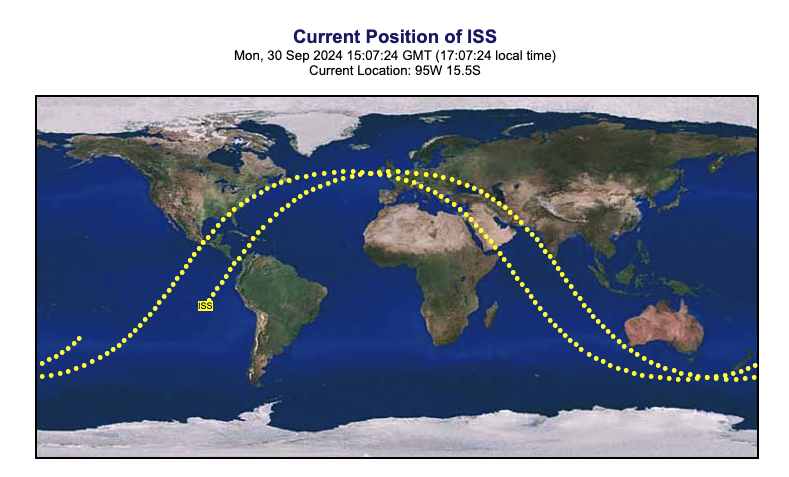 Current Position of ISS
Mon, 30 Sep 2024 15:07:24 GMT (17:07:24 local time)
Current Location: 95W 15.5S

ISS